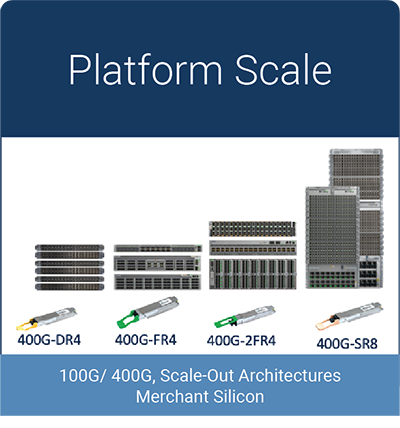 Platform Scale

400G-DR4

400G-FR4

400G-2FR4

400G-SR8

100G/ 400G, Scale-Out Architectures
Merchant Silicon